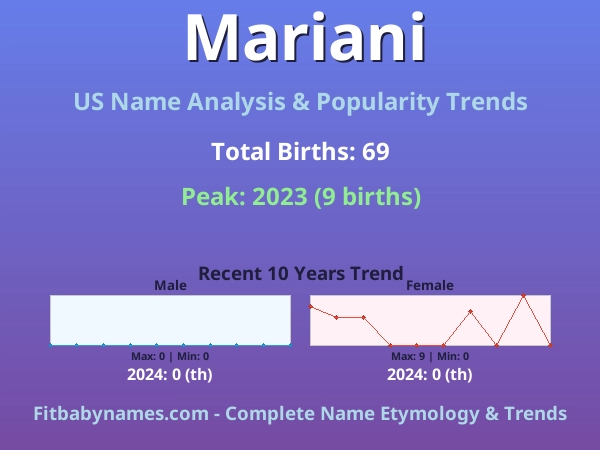 Mariani

US Name Analysis & Popularity Trends

Total Births: 69

Peak: 2023 (9 births)

Recent 10 Years Trend

Male

Max: 0 | Min: 0

2024: 0 (th)

Female

Max: 9 | Min: 0

2024: 0 (th)

Fitbabynames.com - Complete Name Etymology & Trends